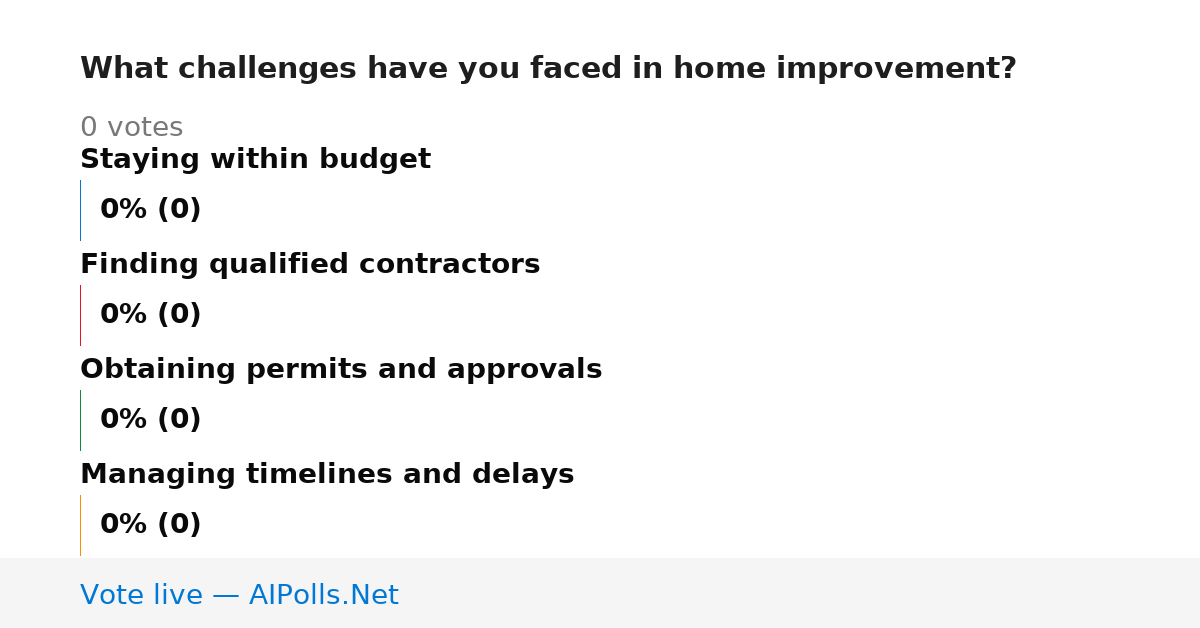 What challenges have you faced in home improvement?

0 votes

Staying within budget

0% (0)

Finding qualified contractors

0% (0)

Obtaining permits and approvals

0% (0)

Managing timelines and delays

0% (0)

Vote live — AIPolls.Net